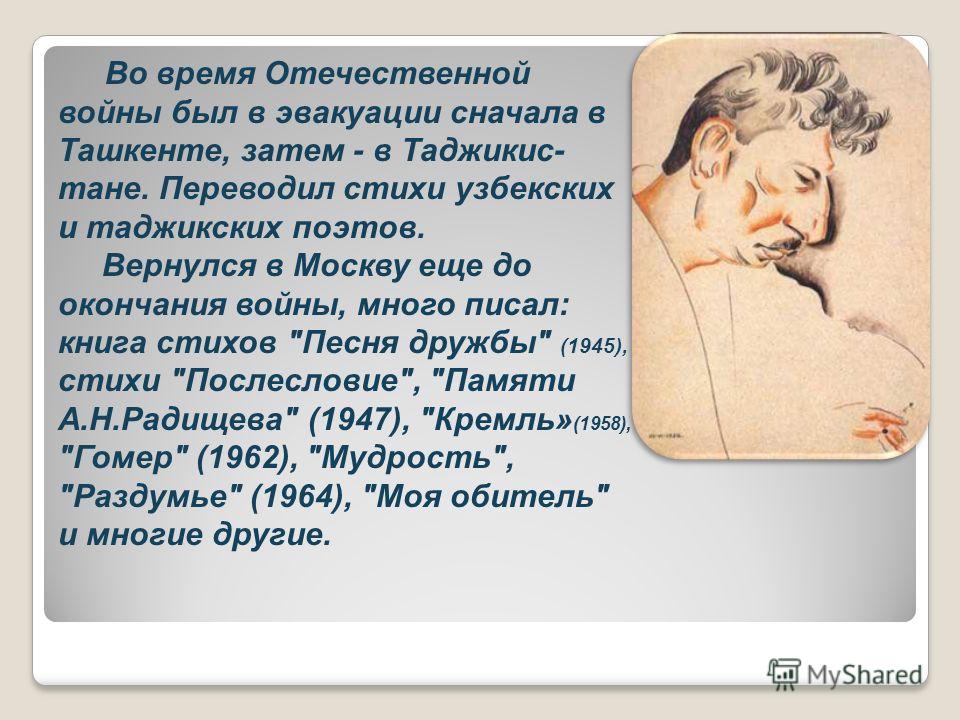 Во время Отечественной войны был в эвакуации сначала в Ташкенте, затем - в Таджикистане. Переводил стихи узбекских и таджикских поэтов.

Вернулся в Москву еще до окончания войны, много писал: книга стихов "Песня дружбы" (1945), стихи "Послесловие", "Памяти А.Н.Радищева" (1947), "Кремль»(1958), "Гомер" (1962), "Мудрость", "Раздумье" (1964), "Моя обитель" и многие другие.

MyShared